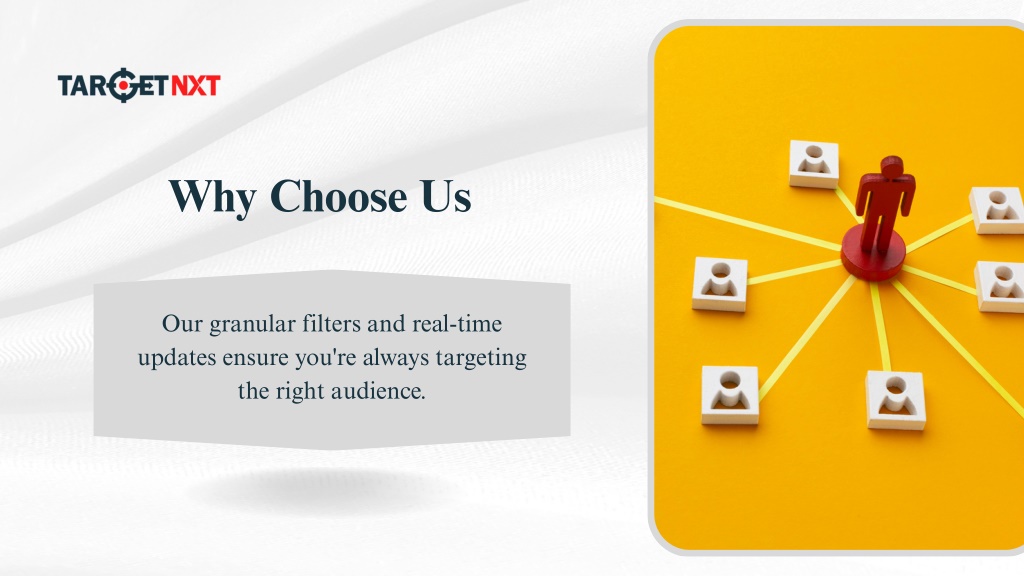 TARGETNXT

Why Choose Us

Our granular filters and real-time updates ensure you're always targeting the right audience.